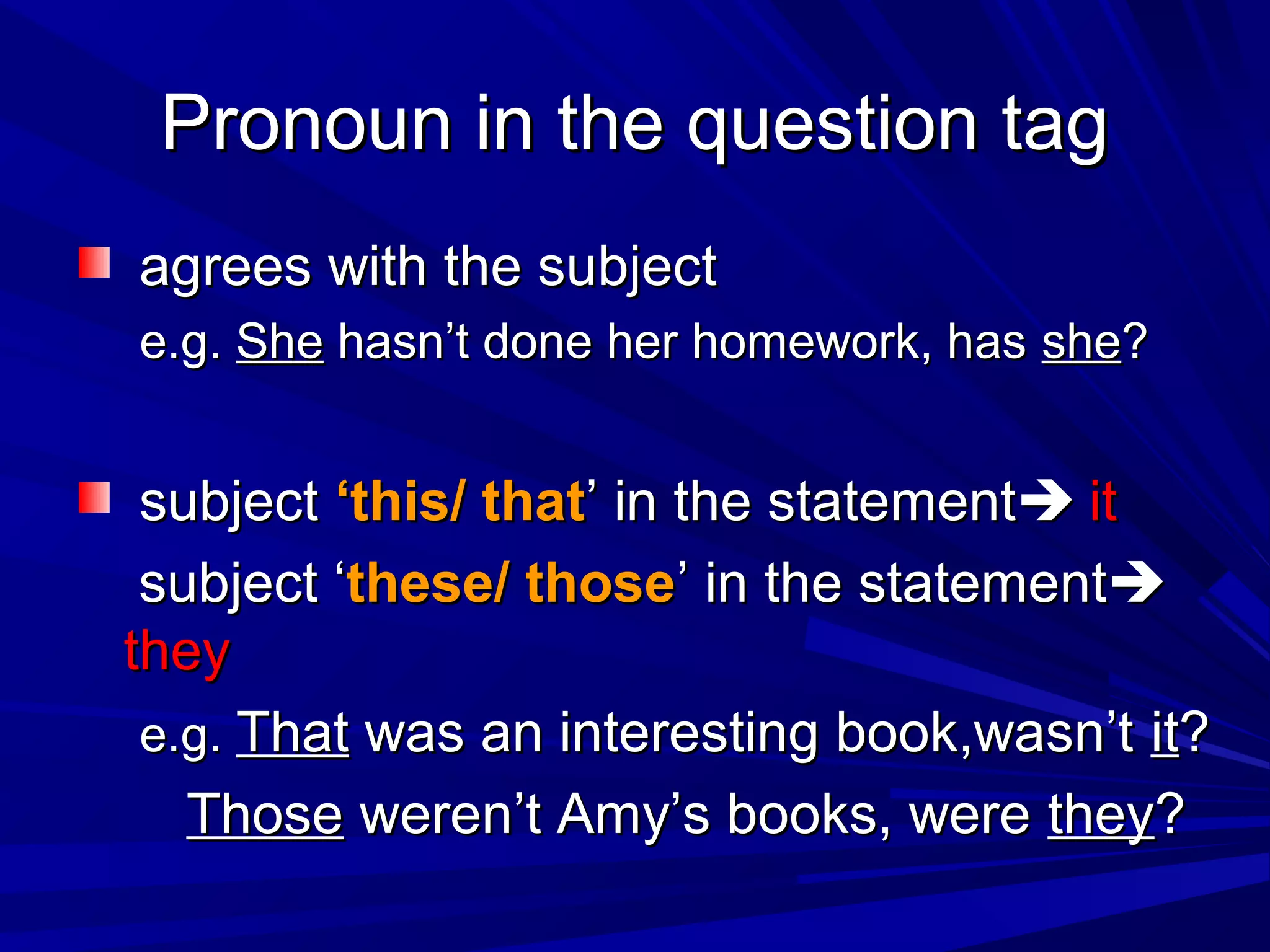 Pronoun in the question tag

agrees with the subject
e.g. She hasn’t done her homework, has she?

subject ‘this/ that’ in the statement→ it
subject ‘these/ those’ in the statement→ they
e.g. That was an interesting book,wasn’t it?
Those weren’t Amy’s books, were they?